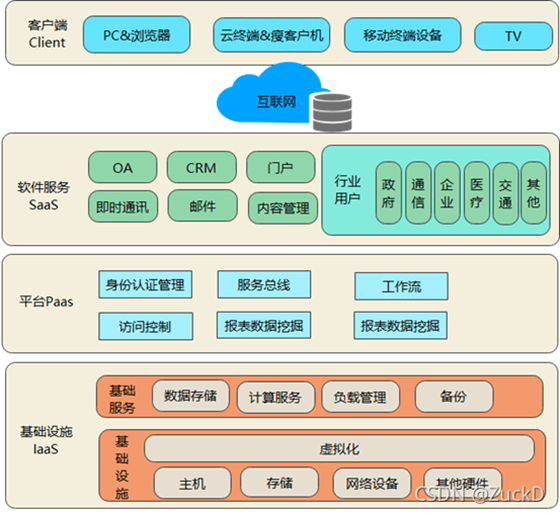 客户端
Client

PC&浏览器

云终端&瘦客户机

移动终端设备

TV

互联网

软件服务
SaaS

OA

CRM

门户

即时通讯

邮件

内容管理

行业用户

政府

通信

企业

医疗

交通

其他

平台Paas

身份认证管理

服务总线

工作流

访问控制

报表数据挖掘

报表数据挖掘

基础设施
IaaS

基础服务

数据存储

计算服务

负载管理

备份

基础设施

虚拟化

主机

存储

网络设备

其他硬件

CSDN @ZuckD